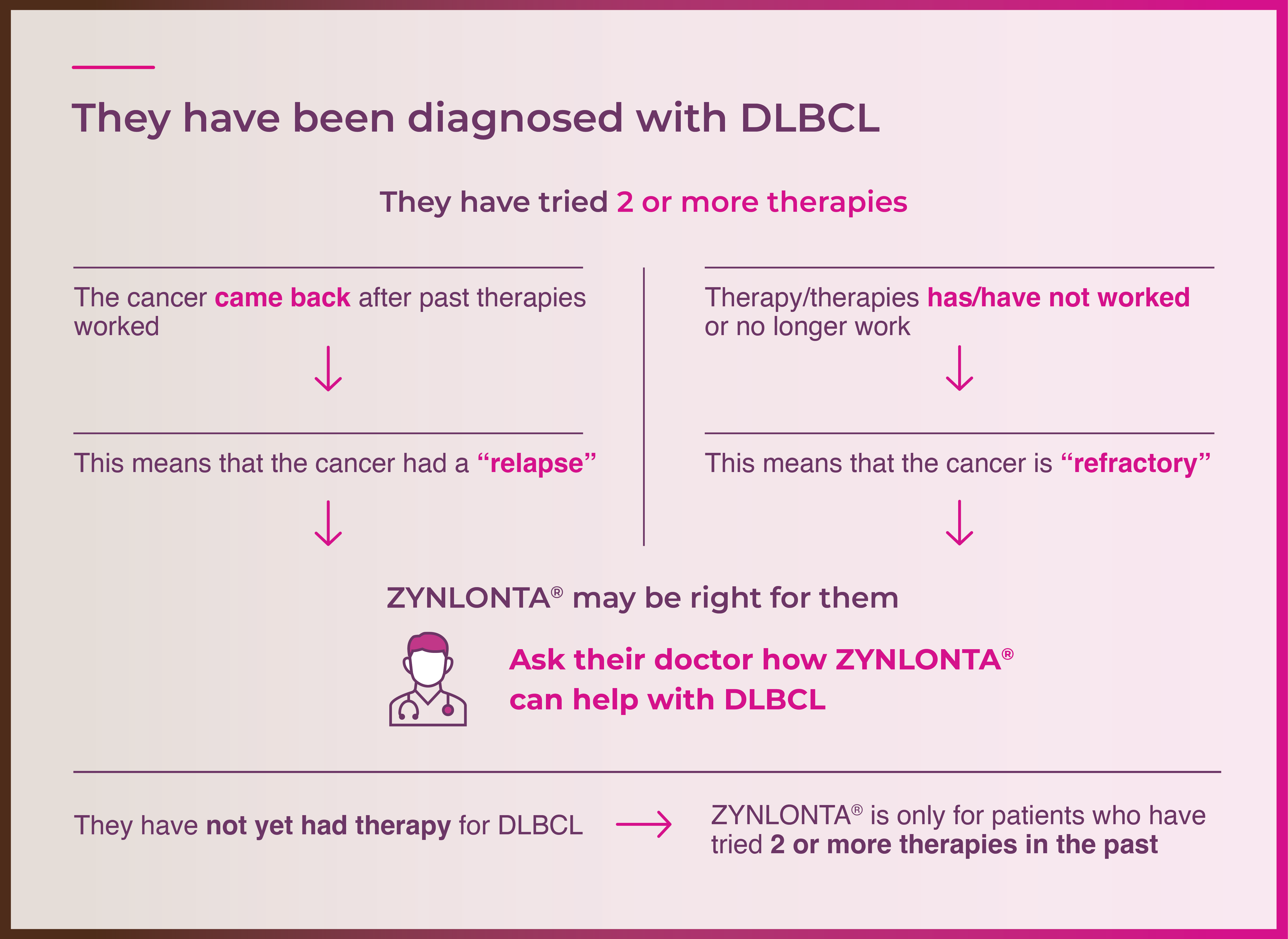 They have been diagnosed with DLBCL

They have tried 2 or more therapies

The cancer came back after past therapies worked

This means that the cancer had a “relapse”

Therapy/therapies has/have not worked or no longer work

This means that the cancer is “refractory”

ZYNLONTA® may be right for them

Ask their doctor how ZYNLONTA® can help with DLBCL

They have not yet had therapy for DLBCL

ZYNLONTA® is only for patients who have tried 2 or more therapies in the past